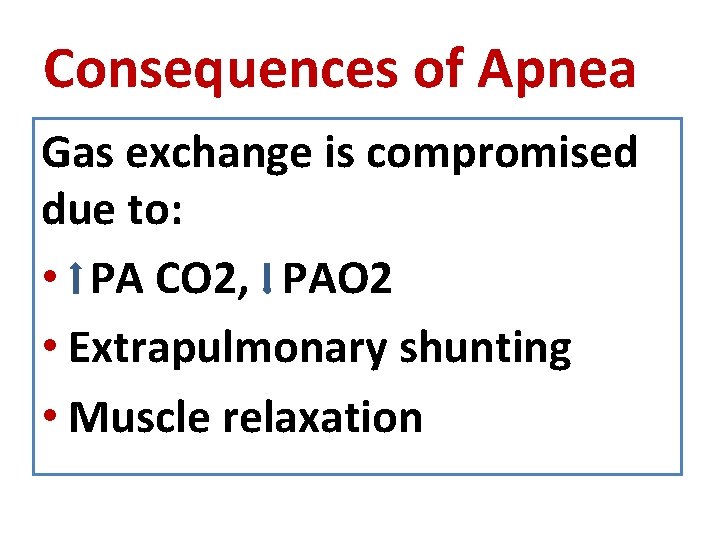 Consequences of Apnea

Gas exchange is compromised due to:

• ↑PA CO2, ↓PAO2
• Extrapulmonary shunting
• Muscle relaxation